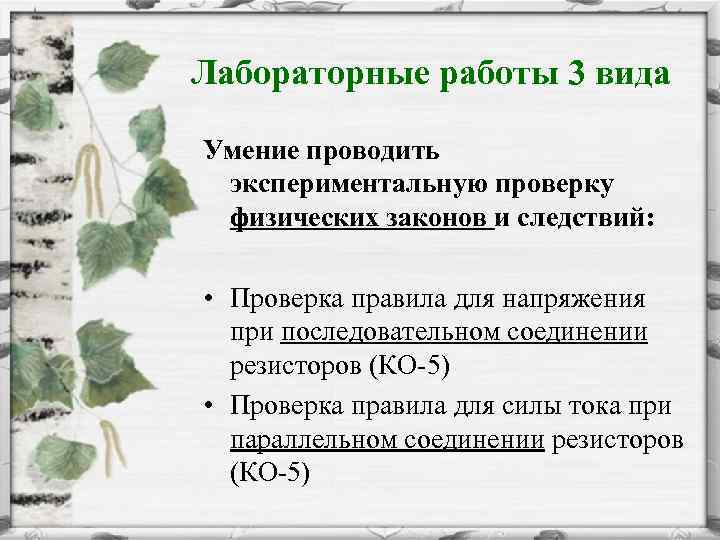 Лабораторные работы 3 вида

Умение проводить экспериментальную проверку физических законов и следствий:

• Проверка правила для напряжения при последовательном соединении резисторов (КО-5)

• Проверка правила для силы тока при параллельном соединении резисторов (КО-5)